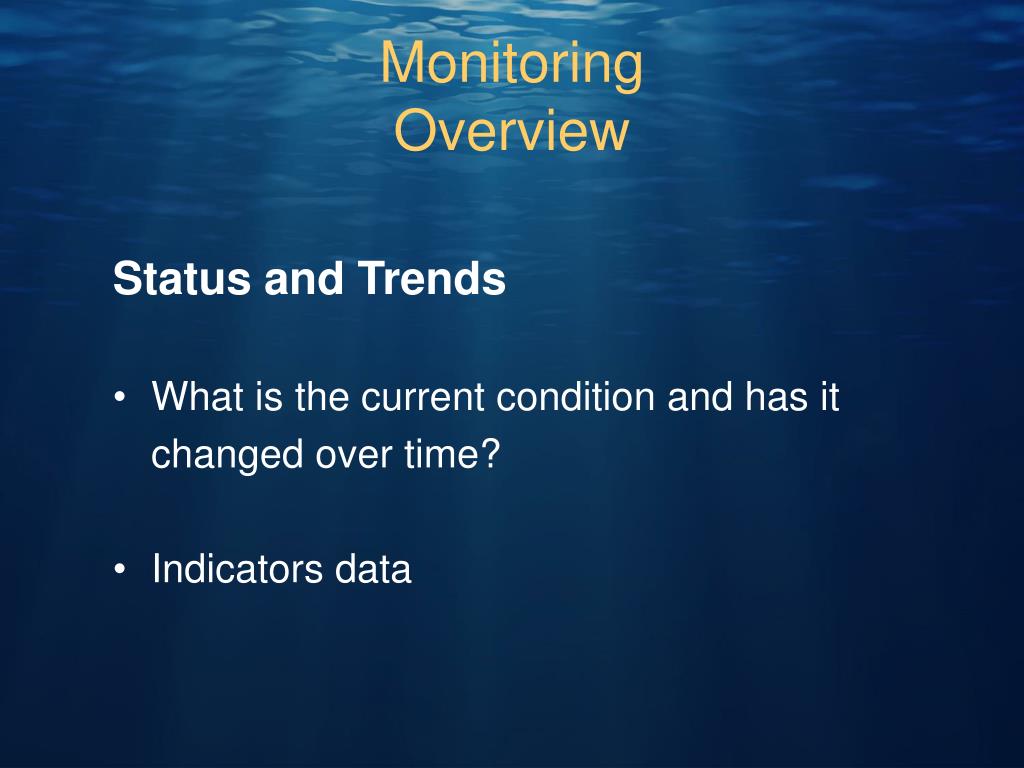 Monitoring
Overview

Status and Trends

• What is the current condition and has it changed over time?

• Indicators data